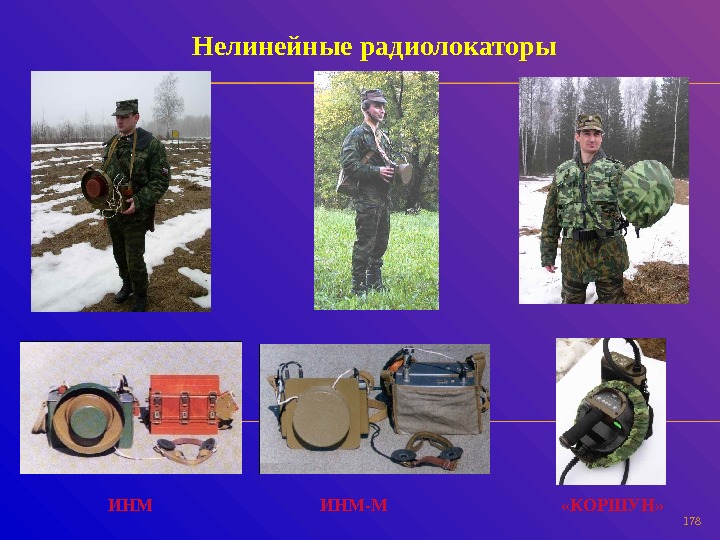 Нелинейные радиолокаторы

ИНМ

ИНМ-М

«КОРШУН»

178